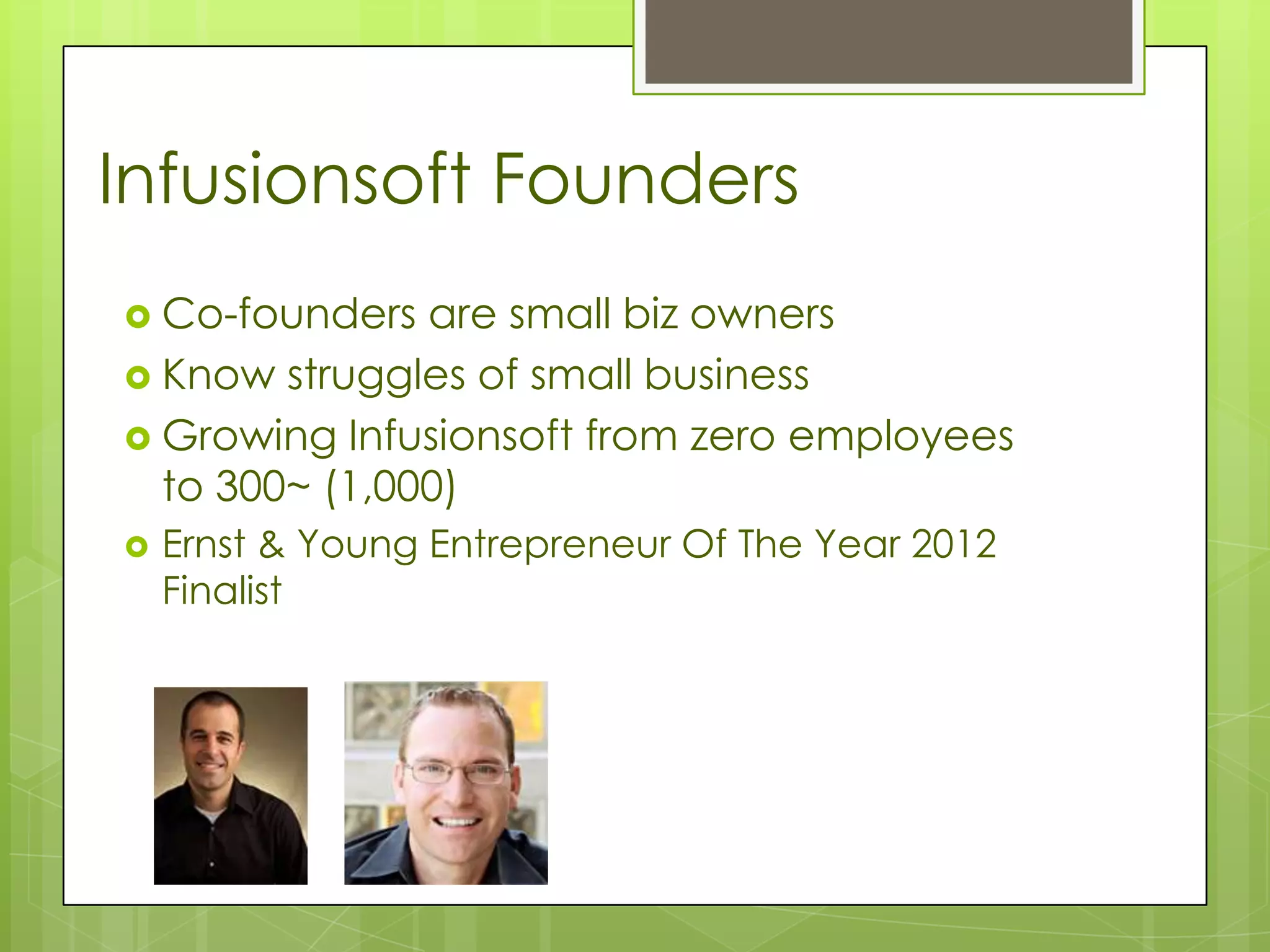 Infusionsoft Founders

Co-founders are small biz owners

Know struggles of small business

Growing Infusionsoft from zero employees to 300~ (1,000)

Ernst & Young Entrepreneur Of The Year 2012 Finalist